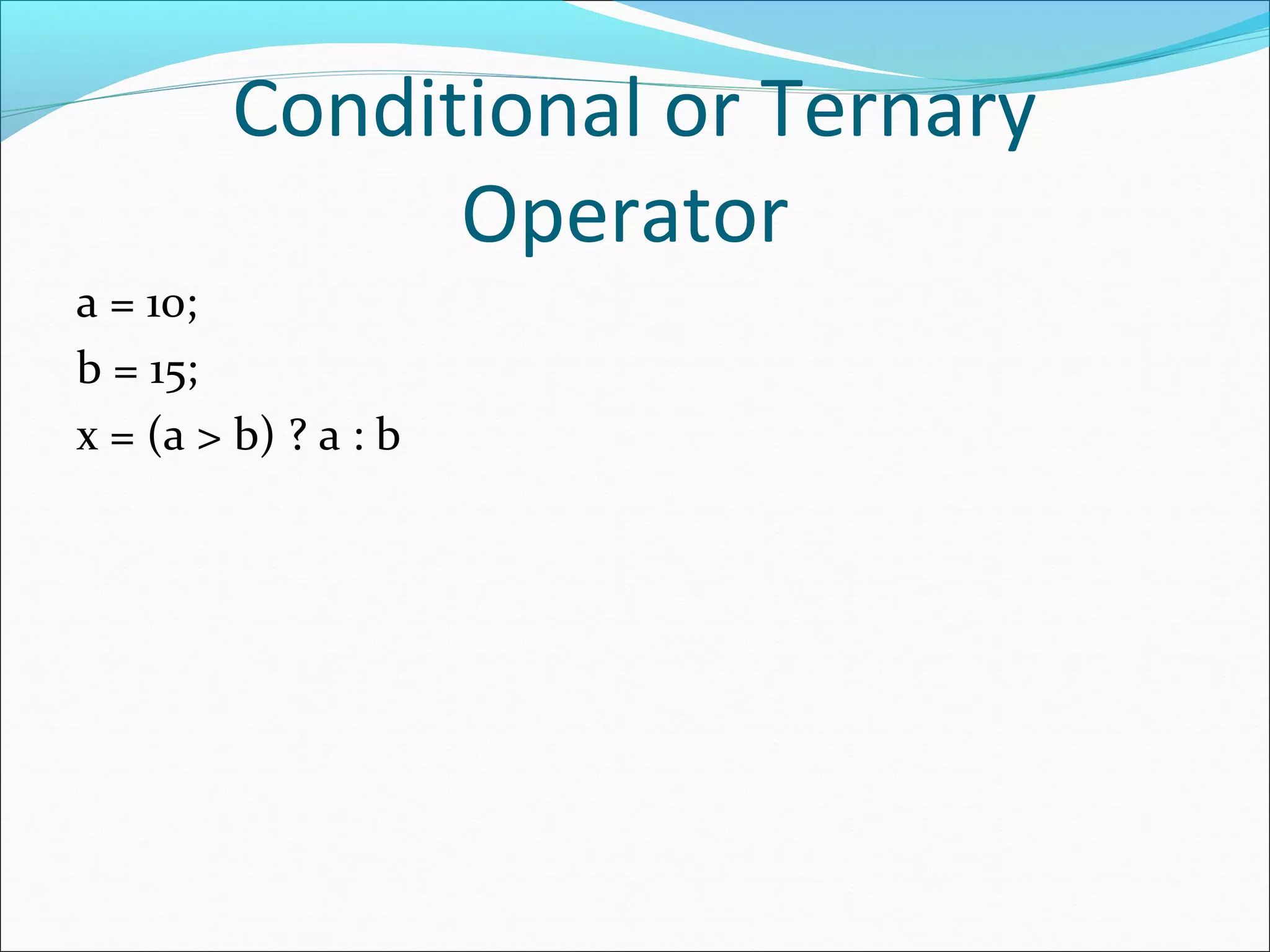 Conditional or Ternary Operator

a = 10;

b = 15;

x = (a > b) ? a : b